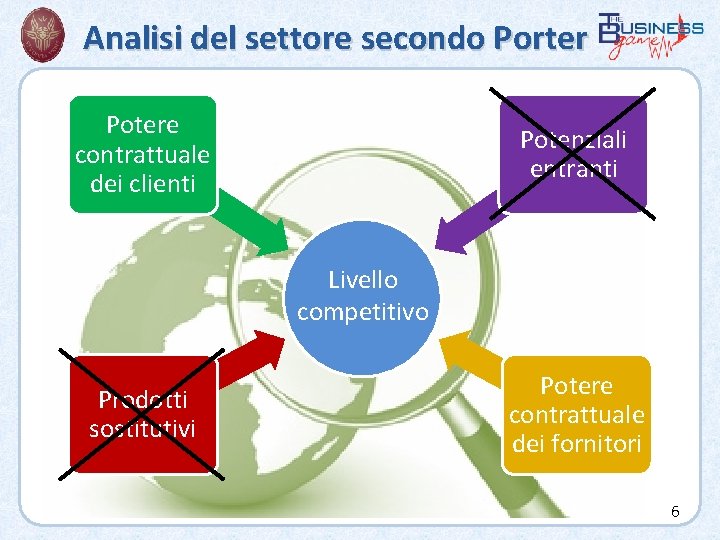 Analisi del settore secondo Porter

THE BUSINESS game

Potere contrattuale dei clienti

Potenziali entranti

Livello competitivo

Prodotti sostitutivi

Potere contrattuale dei fornitori

6